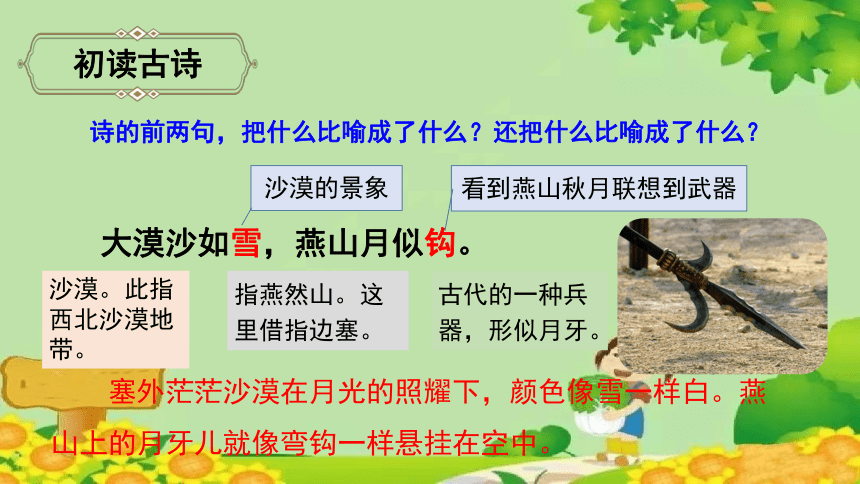 初读古诗

诗的前两句，把什么比喻成了什么？还把什么比喻成了什么？

沙漠的景象

看到燕山秋月联想到武器

大漠沙如雪，燕山月似钩。

沙漠。此指西北沙漠地带。

指燕然山。这里借指边塞。

古代的一种兵器，形似月牙。

塞外茫茫沙漠在月光的照耀下，颜色像雪一样白。燕山上的月牙儿就像弯钩一样悬挂在空中。